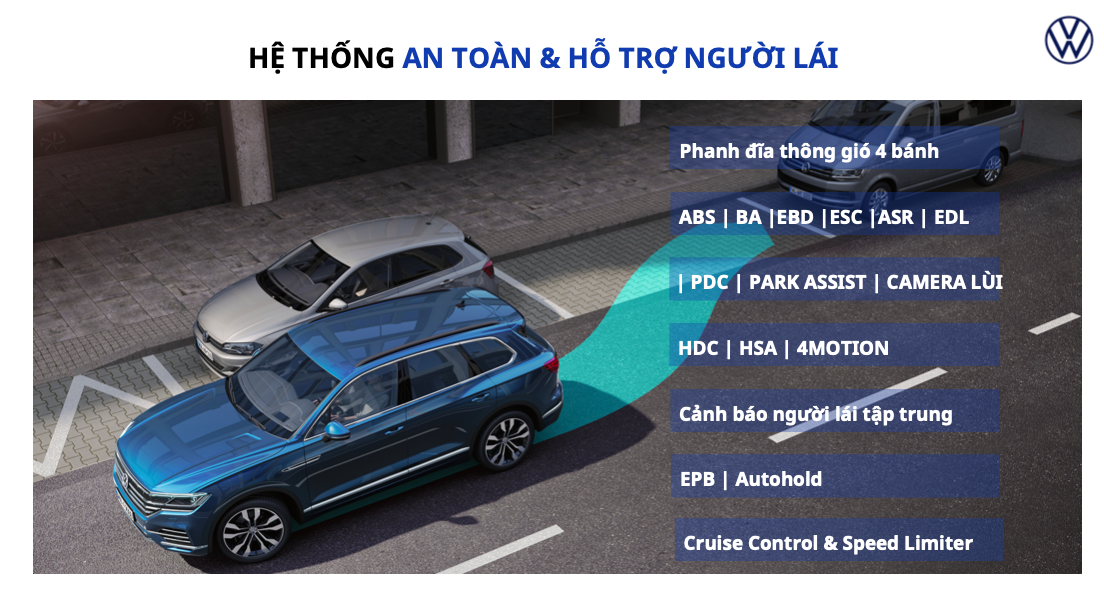 HỆ THỐNG AN TOÀN & HỖ TRỢ NGƯỜI LÁI

Phanh đĩa thông gió 4 bánh

ABS | BA |EBD |ESC |ASR | EDL

| PDC | PARK ASSIST | CAMERA LÙI

HDC | HSA | 4MOTION

Cảnh báo người lái tập trung

EPB | Autohold

Cruise Control & Speed Limiter